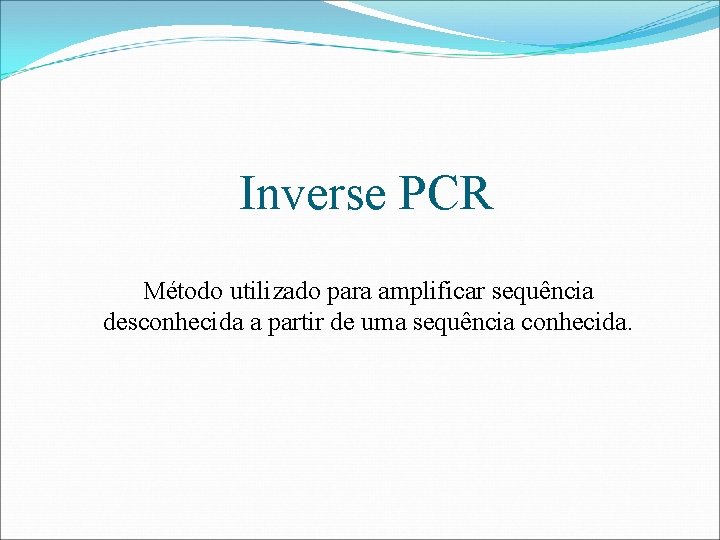 Inverse PCR

Método utilizado para amplificar sequência desconhecida a partir de uma sequência conhecida.